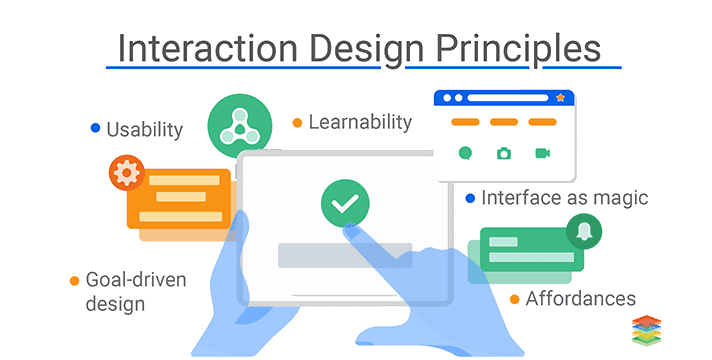 Interaction Design Principles

Usability

Learnability

Interface as magic

Goal-driven design

Affordances